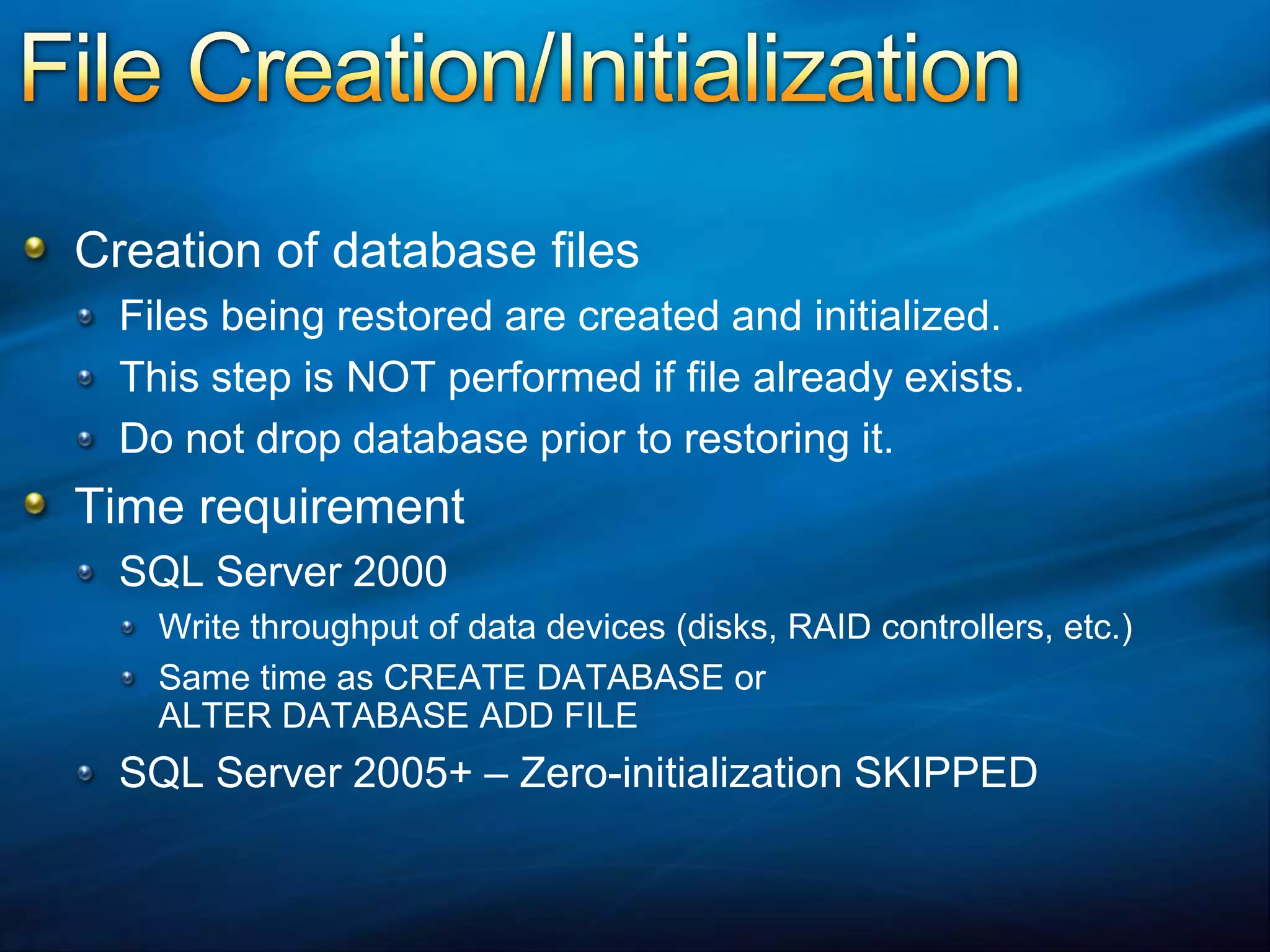 File Creation/Initialization

Creation of database files

Files being restored are created and initialized.

This step is NOT performed if file already exists.

Do not drop database prior to restoring it.

Time requirement

SQL Server 2000

Write throughput of data devices (disks, RAID controllers, etc.)

Same time as CREATE DATABASE or ALTER DATABASE ADD FILE

SQL Server 2005+ – Zero-initialization SKIPPED